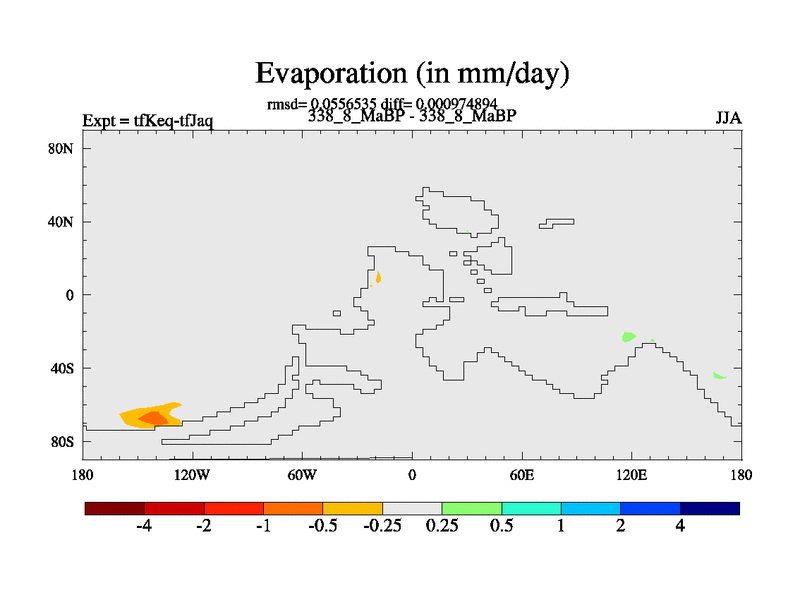 Evaporation (in mm/day)

rmsd= 0.0556535 diff= 0.000974894
Expt = tfKeq-tfJaq
338_8_MaBP - 338_8_MaBP
JJA

80N
40N
0
40S
80S

180
120W
60W
0
60E
120E
180

-4
-2
-1
-0.5
-0.25
0.25
0.5
1
2
4